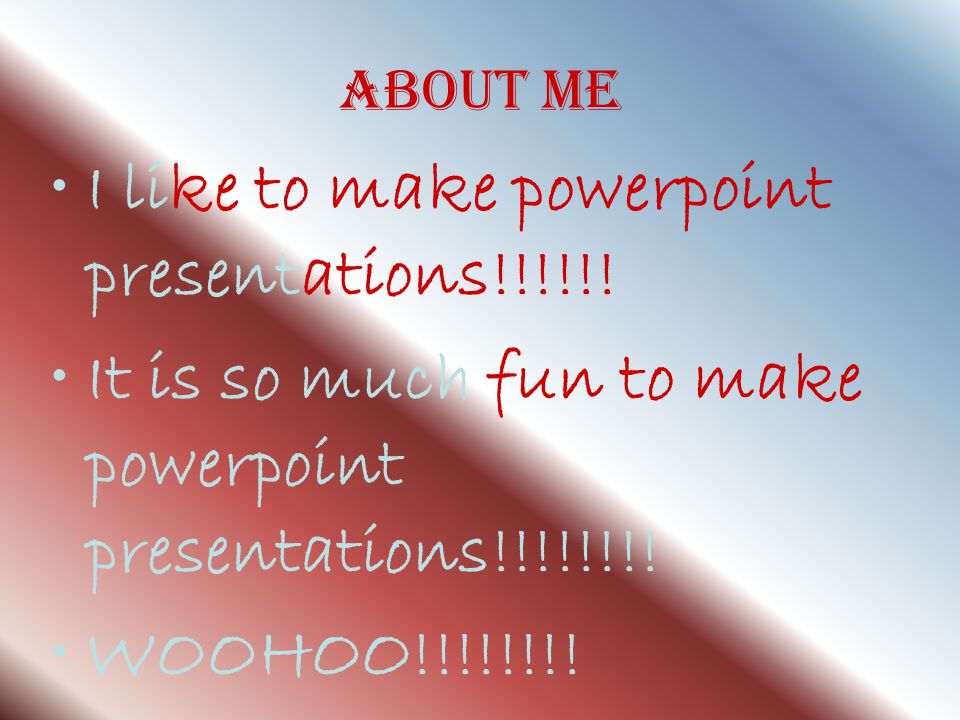 ABOUT ME

• I like to make powerpoint presentations!!!!!!

• It is so much fun to make powerpoint presentations!!!!!!!!

• WOOHOO!!!!!!!!